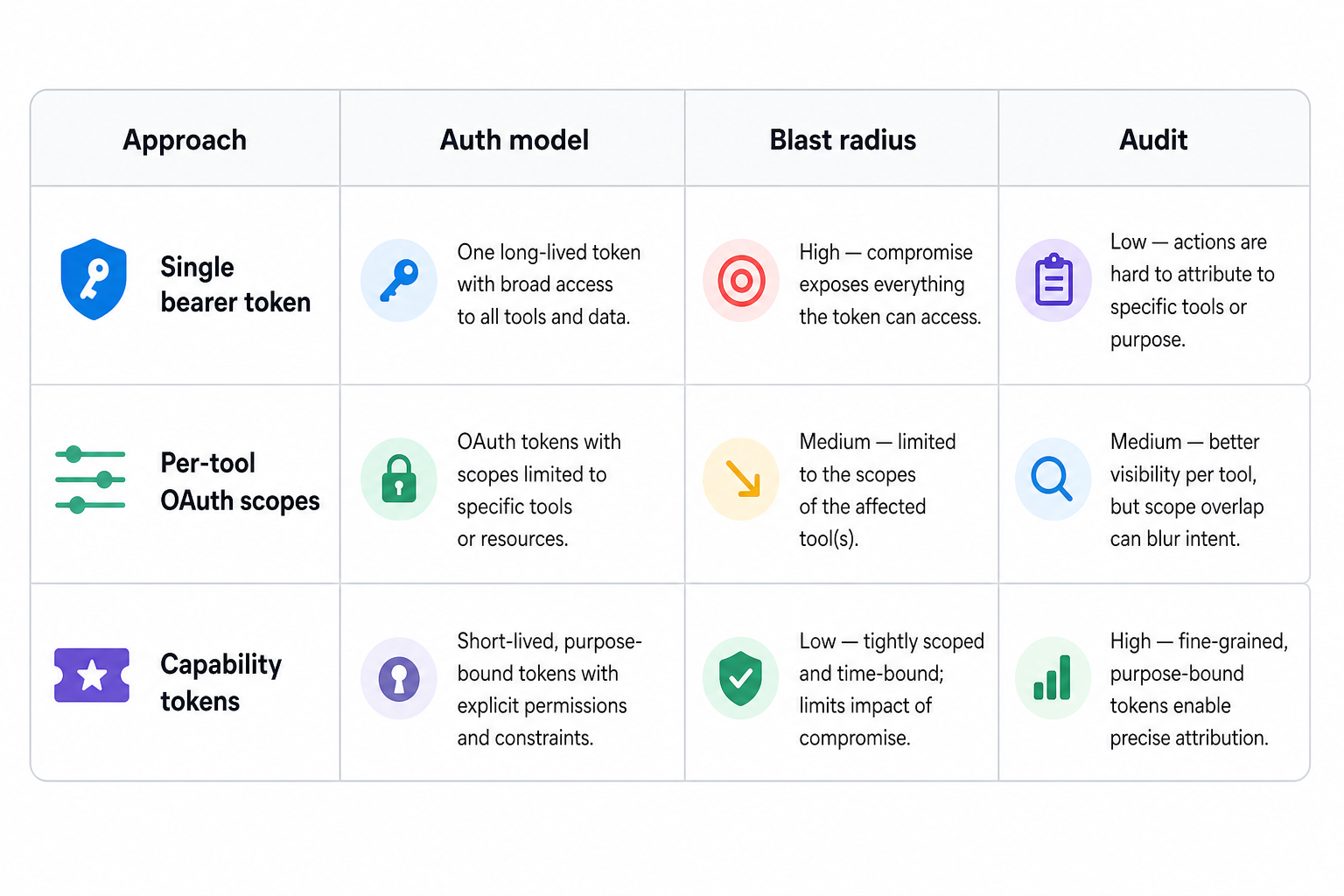 | Approach | Auth model | Blast radius | Audit |
|---|---|---|---|
| Single bearer token | One long-lived token with broad access to all tools and data. | High — compromise exposes everything the token can access. | Low — actions are hard to attribute to specific tools or purpose. |
| Per-tool OAuth scopes | OAuth tokens with scopes limited to specific tools or resources. | Medium — limited to the scopes of the affected tool(s). | Medium — better visibility per tool, but scope overlap can blur intent. |
| Capability tokens | Short-lived, purpose-bound tokens with explicit permissions and constraints. | Low — tightly scoped and time-bound; limits impact of compromise. | High — fine-grained, purpose-bound tokens enable precise attribution. |